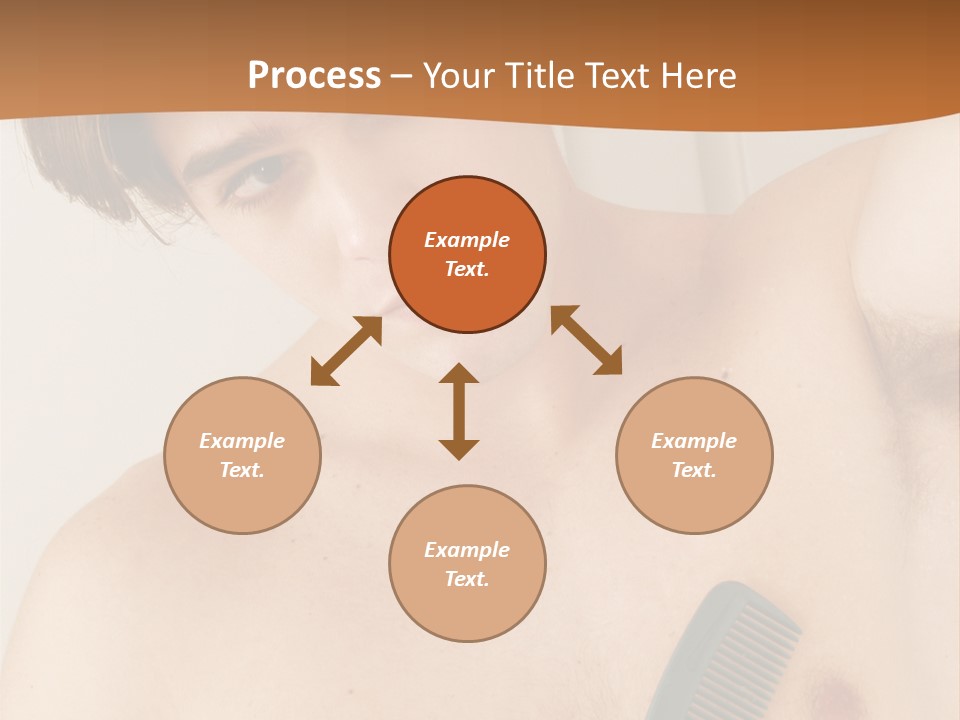 Process – Your Title Text Here

Example Text.

Example Text.

Example Text.

Example Text.